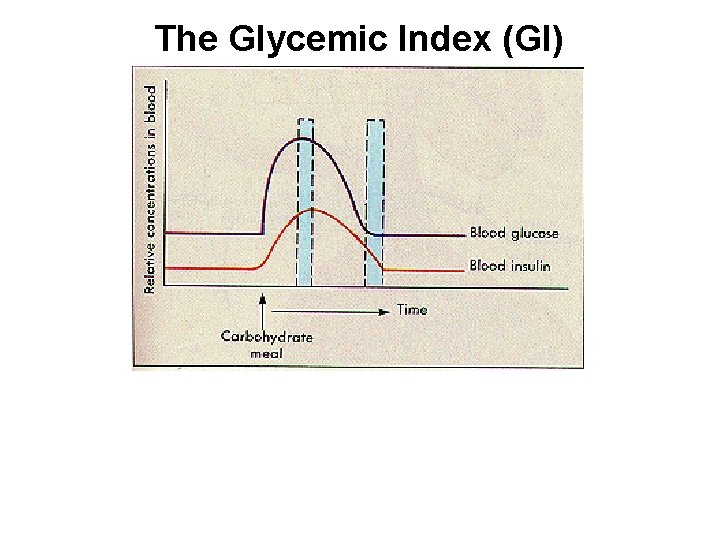 The Glycemic Index (GI)

Relative concentrations in blood

Blood glucose

Blood insulin

Time

Carbohydrate meal